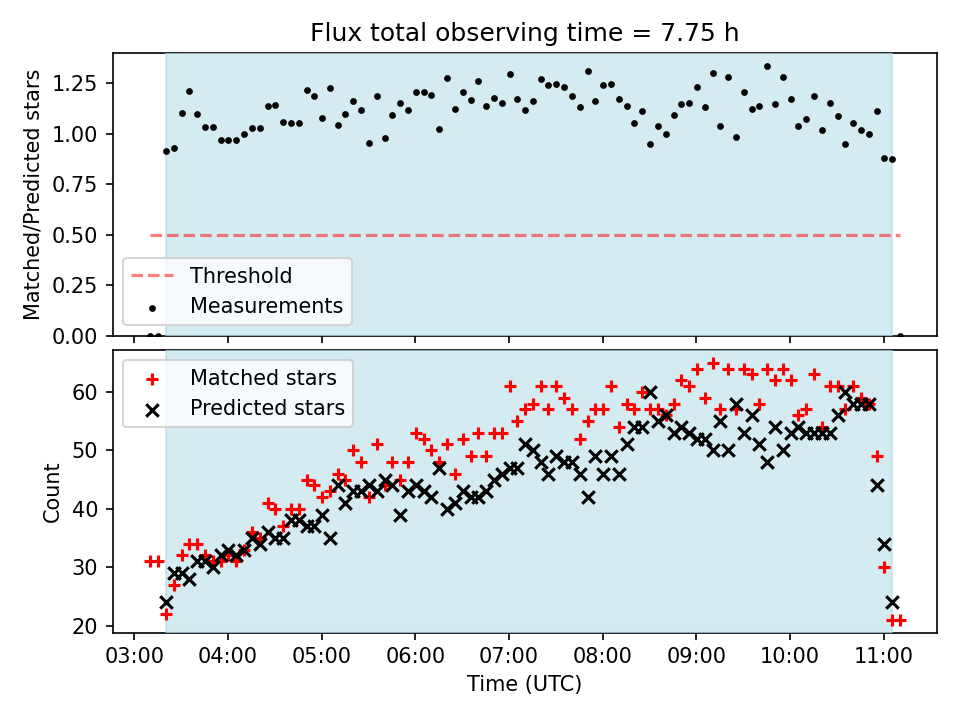 Flux total observing time = 7.75 h

Matched/Predicted stars

1.25
1.00
0.75
0.50
0.25
0.00

Threshold
Measurements

Matched stars
Predicted stars

Count

60
50
40
30
20

03:00 04:00 05:00 06:00 07:00 08:00 09:00 10:00 11:00

Time (UTC)